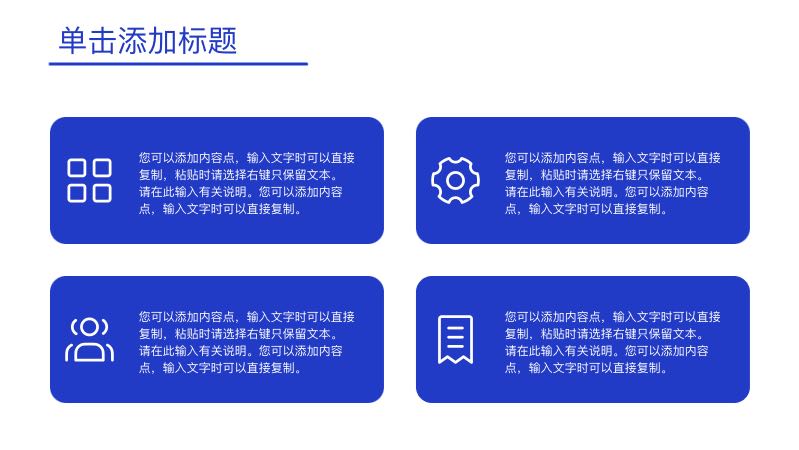 单击添加标题

您可以添加内容点，输入文字时可以直接复制，粘贴时请选择右键只保留文本。请在此输入有关说明。您可以添加内容点，输入文字时可以直接复制。

您可以添加内容点，输入文字时可以直接复制，粘贴时请选择右键只保留文本。请在此输入有关说明。您可以添加内容点，输入文字时可以直接复制。

您可以添加内容点，输入文字时可以直接复制，粘贴时请选择右键只保留文本。请在此输入有关说明。您可以添加内容点，输入文字时可以直接复制。

您可以添加内容点，输入文字时可以直接复制，粘贴时请选择右键只保留文本。请在此输入有关说明。您可以添加内容点，输入文字时可以直接复制。